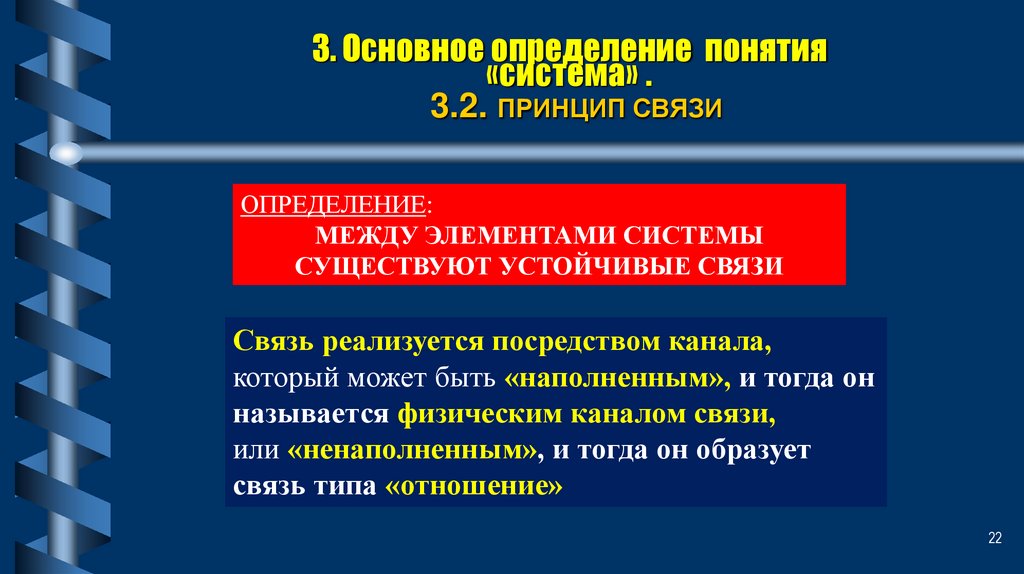 3. Основное определение понятия «система» .
3.2. ПРИНЦИП СВЯЗИ

ОПРЕДЕЛЕНИЕ:
МЕЖДУ ЭЛЕМЕНТАМИ СИСТЕМЫ СУЩЕСТВУЮТ УСТОЙЧИВЫЕ СВЯЗИ

Связь реализуется посредством канала, который может быть «наполненным», и тогда он называется физическим каналом связи, или «ненаполненным», и тогда он образует связь типа «отношение»

22